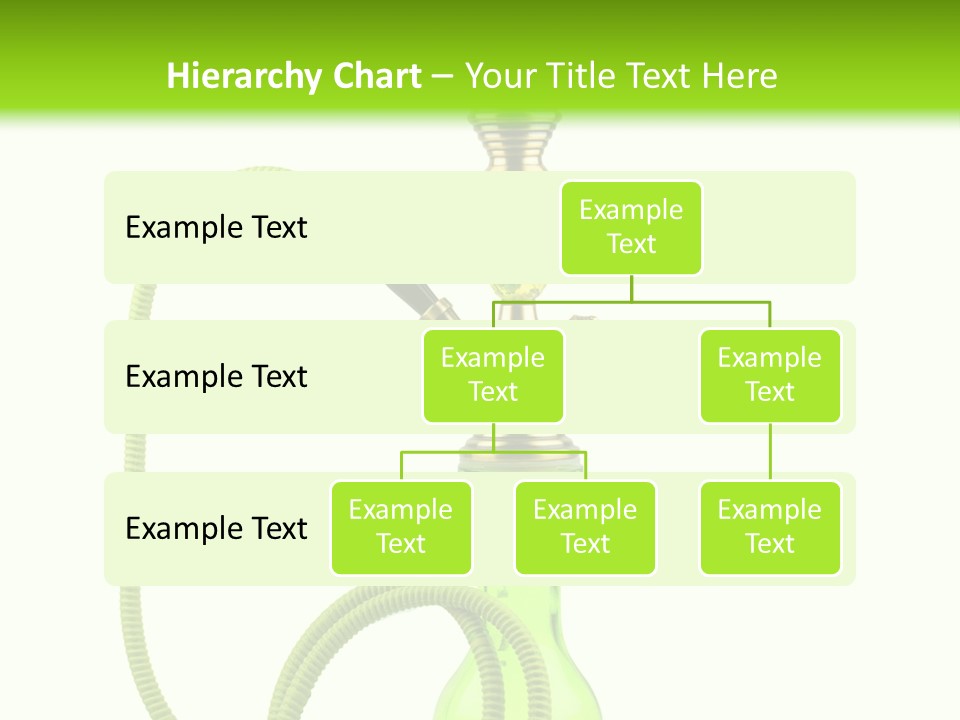 Hierarchy Chart – Your Title Text Here

Example Text

Example Text

Example Text

Example Text

Example Text

Example Text

Example Text

Example Text

Example Text